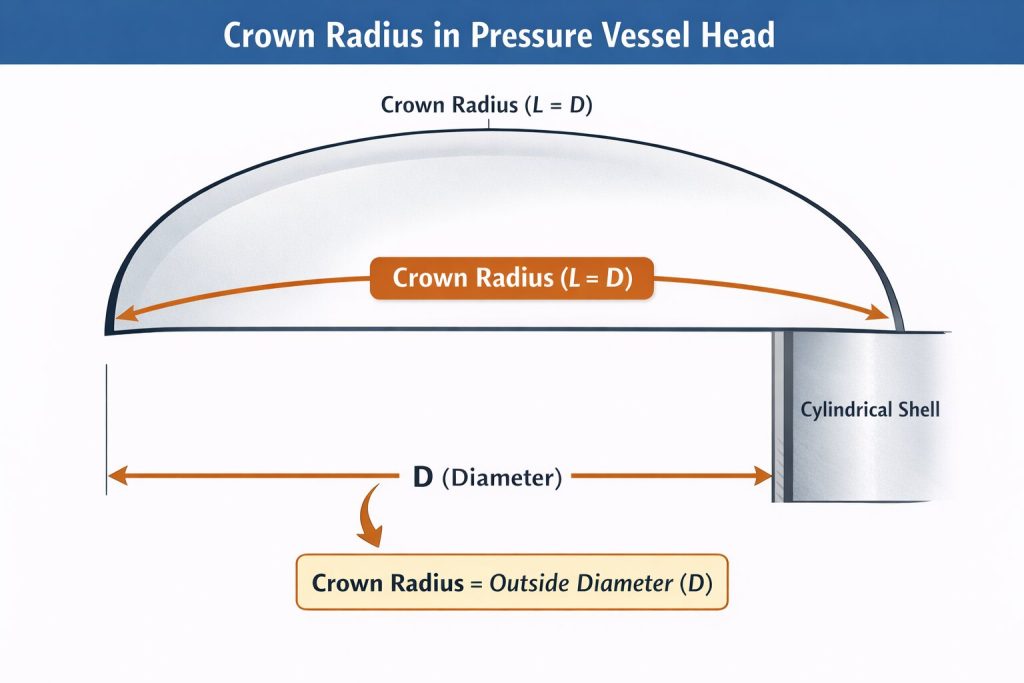 Crown Radius in Pressure Vessel Head

Crown Radius ($L = D$)

Crown Radius ($L = D$)

Cylindrical Shell

D (Diameter)

Crown Radius = Outside Diameter ($D$)